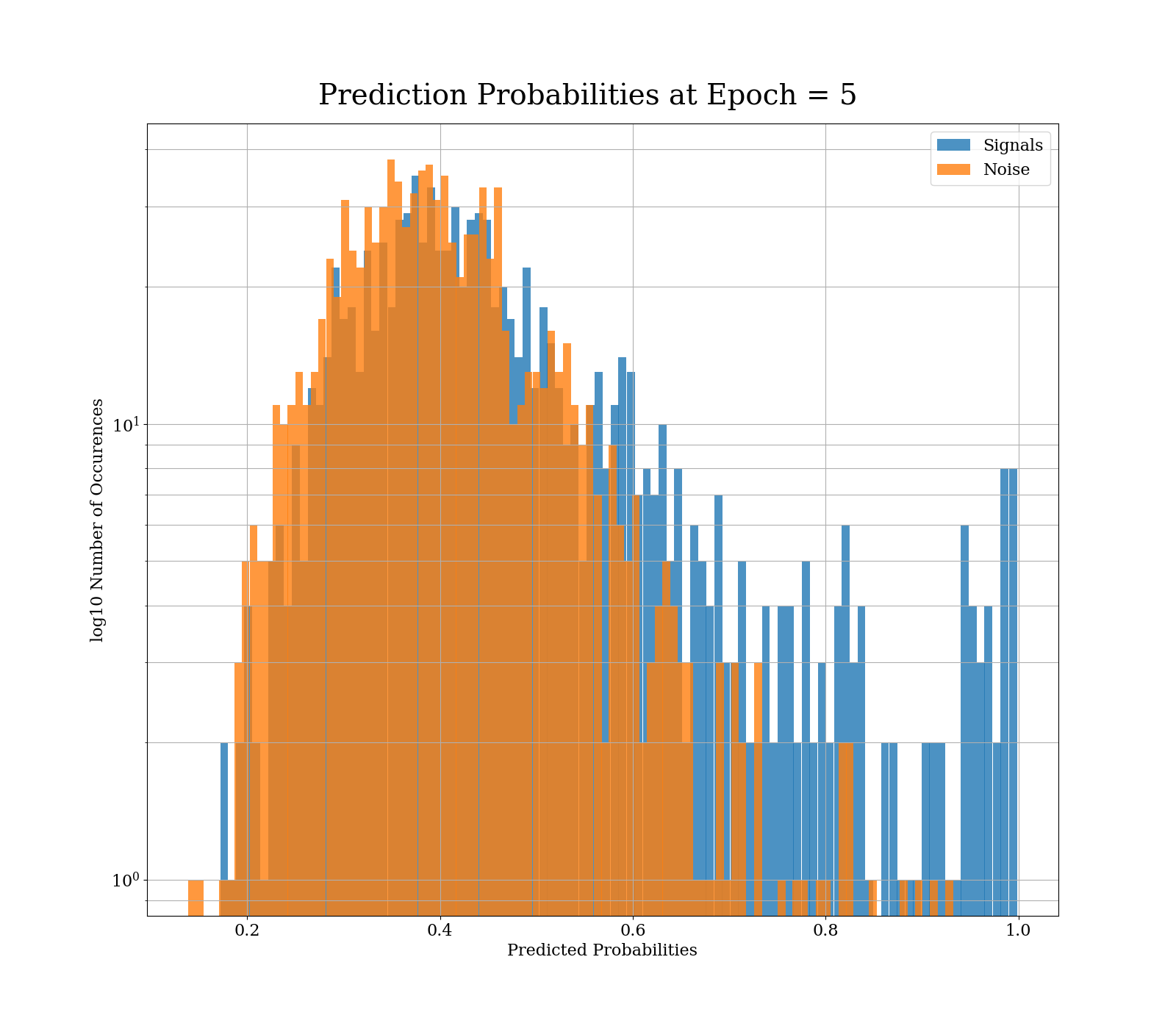 Prediction Probabilities at Epoch = 5

Signals
Noise

log10 Number of Occurences

$10^1$

$10^0$

0.2
0.4
0.6
0.8
1.0

Predicted Probabilities